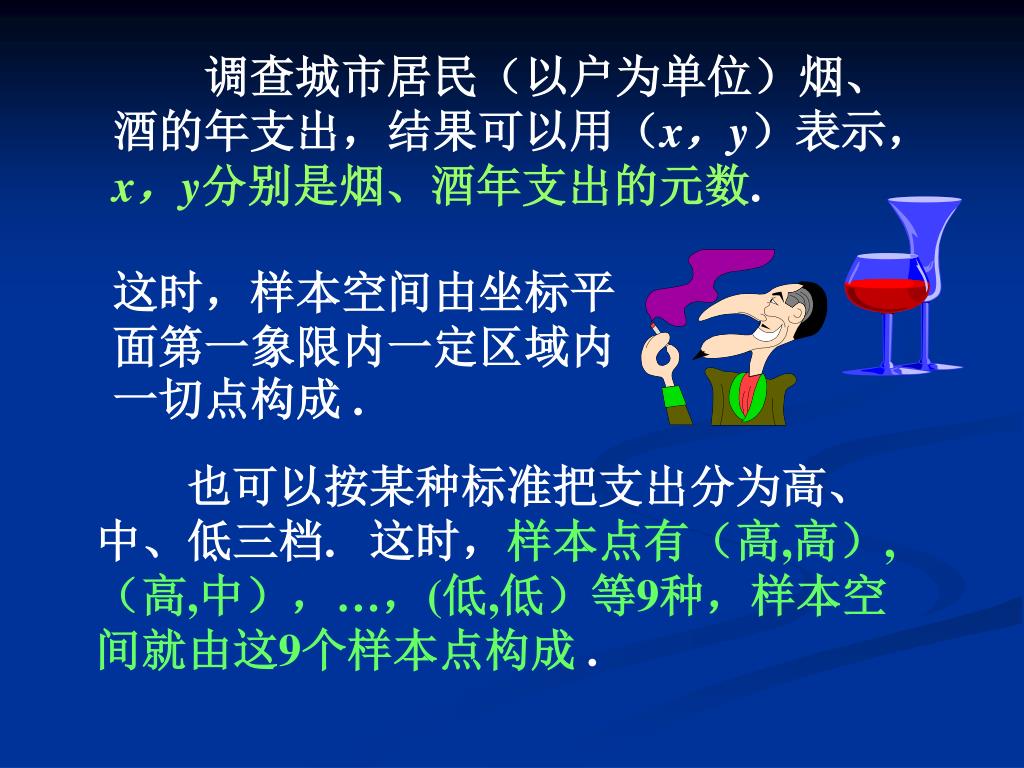 调查城市居民（以户为单位）烟、酒的年支出，结果可以用（$x$，$y$）表示，$x$，$y$分别是烟、酒年支出的元数.

这时，样本空间由坐标平面第一象限内一定区域内一切点构成 .

也可以按某种标准把支出分为高、中、低三档. 这时，样本点有（高,高），（高,中），…，(低,低）等9种，样本空间就由这9个样本点构成 .